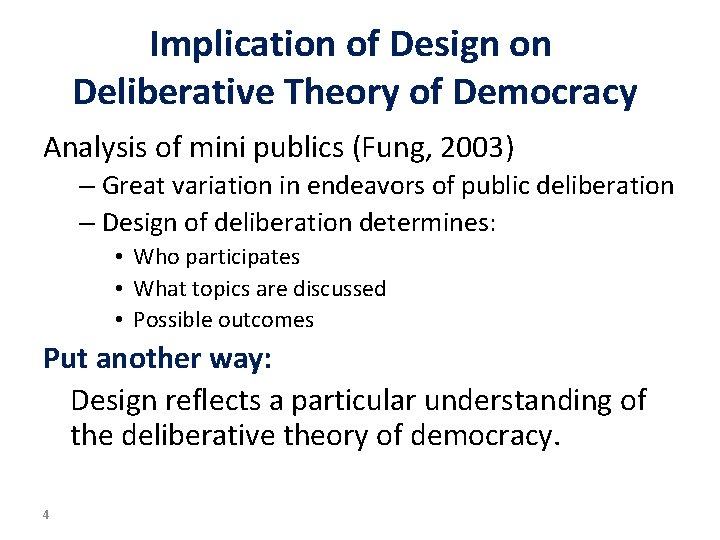 Implication of Design on Deliberative Theory of Democracy

Analysis of mini publics (Fung, 2003)

– Great variation in endeavors of public deliberation

– Design of deliberation determines:

• Who participates

• What topics are discussed

• Possible outcomes

Put another way:

Design reflects a particular understanding of the deliberative theory of democracy.

4